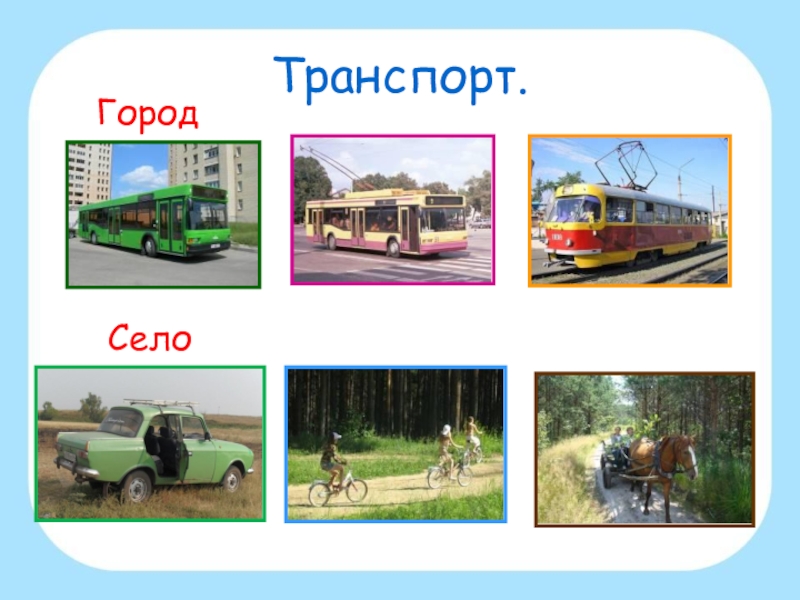 Транспорт.

Город

Село